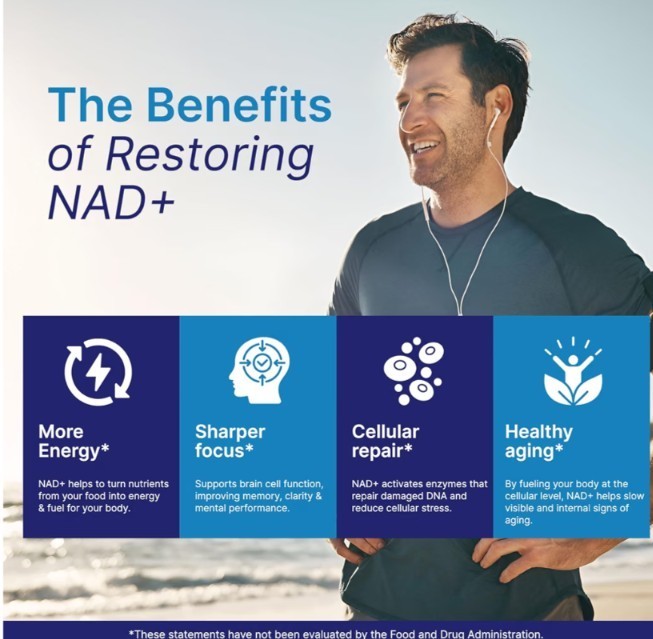 The Benefits of Restoring NAD+

More Energy*

NAD+ helps to turn nutrients from your food into energy & fuel for your body.

Sharper focus*

Supports brain cell function, improving memory, clarity & mental performance.

Cellular repair*

NAD+ activates enzymes that repair damaged DNA and reduce cellular stress.

Healthy aging*

By fueling your body at the cellular level, NAD+ helps slow visible and internal signs of aging.

*These statements have not been evaluated by the Food and Drug Administration.